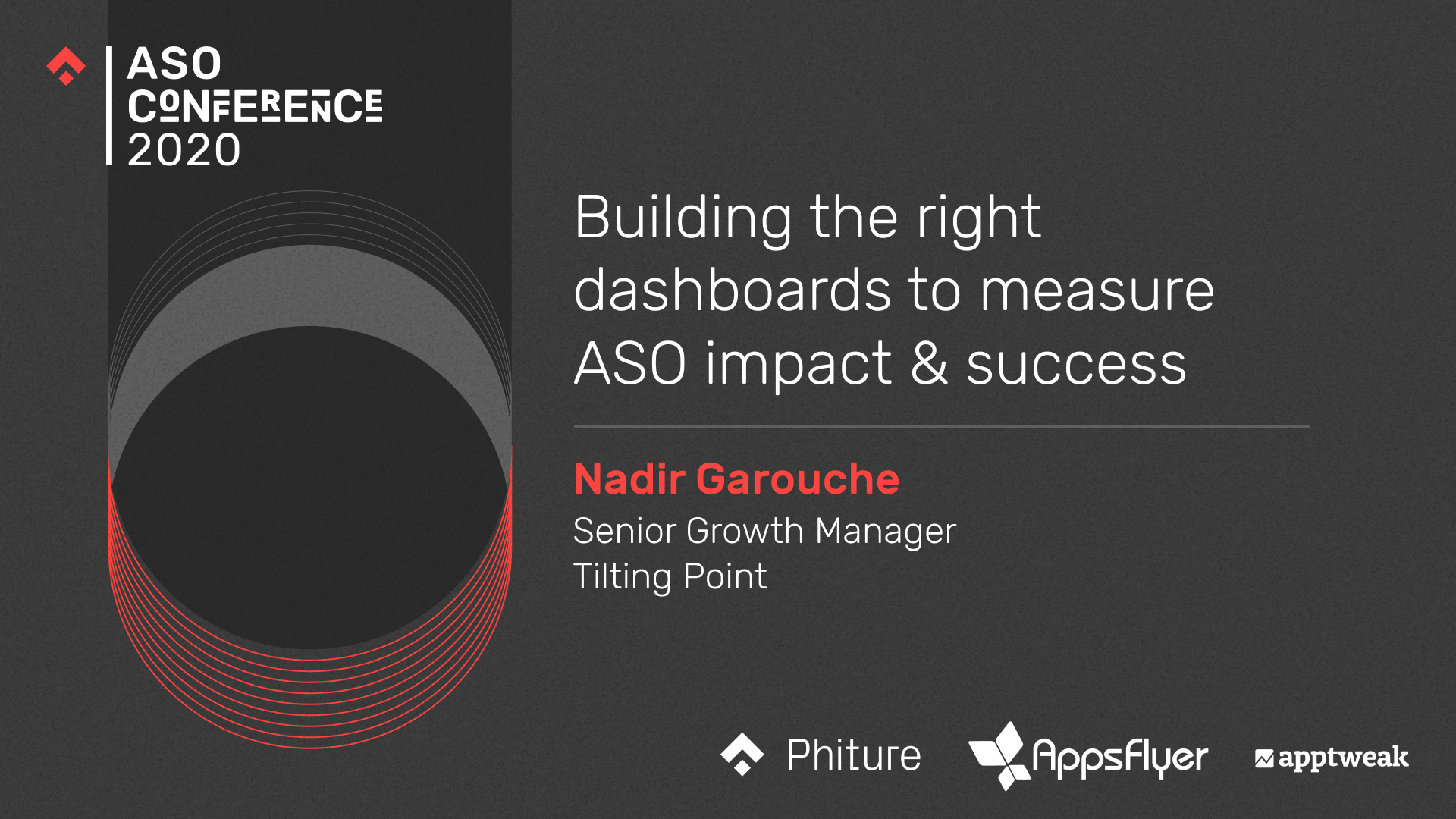 ASO CONFERENCE 2020

Building the right dashboards to measure ASO impact & success

Nadir Garouche

Senior Growth Manager
Tilting Point

Phiture AppsFlyer apptweak